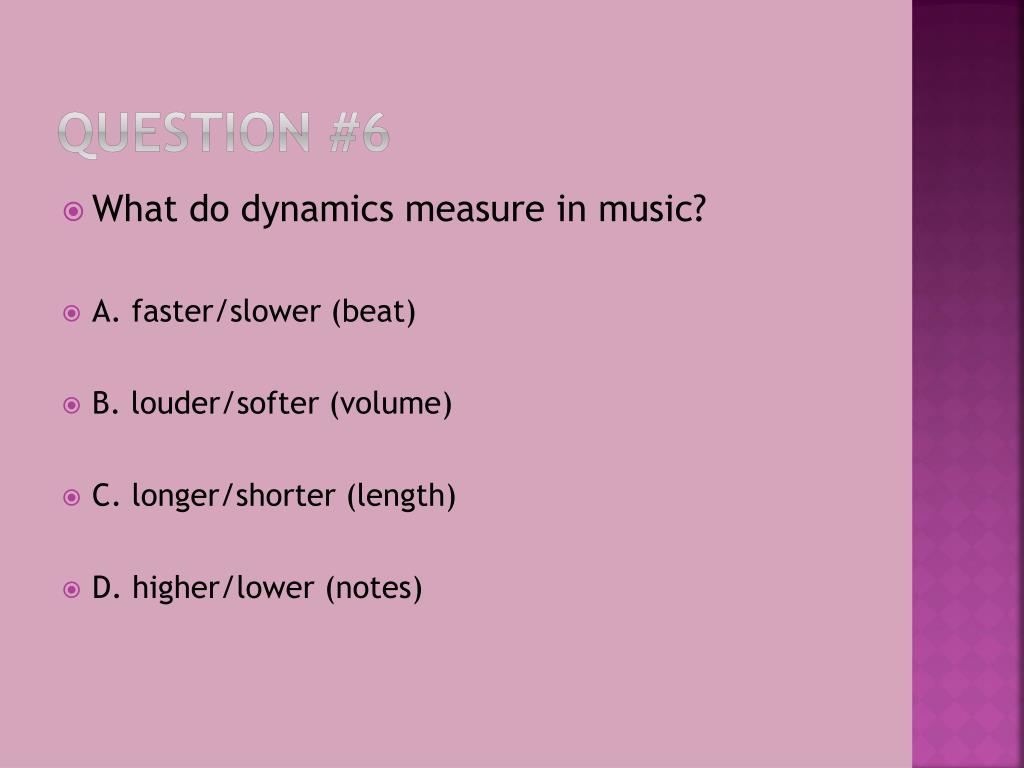 QUESTION #6

What do dynamics measure in music?

A. faster/slower (beat)

B. louder/softer (volume)

C. longer/shorter (length)

D. higher/lower (notes)